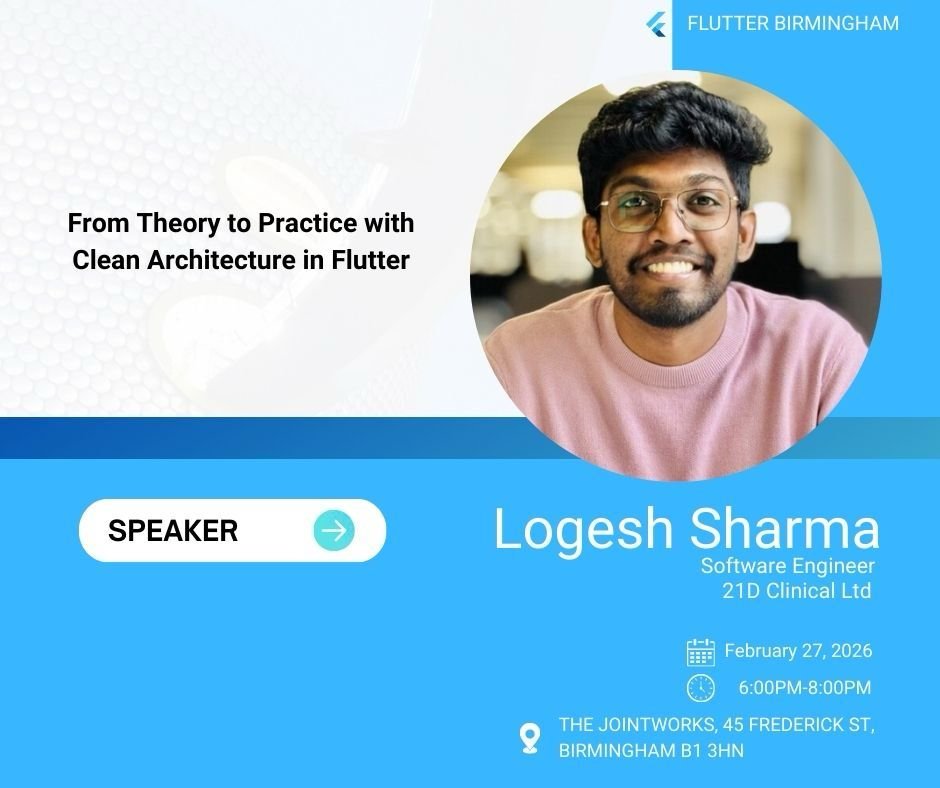 FLUTTER BIRMINGHAM

From Theory to Practice with Clean Architecture in Flutter

SPEAKER

Logesh Sharma
Software Engineer
21D Clinical Ltd

February 27, 2026
6:00PM-8:00PM

THE JOINTWORKS, 45 FREDERICK ST, BIRMINGHAM B1 3HN